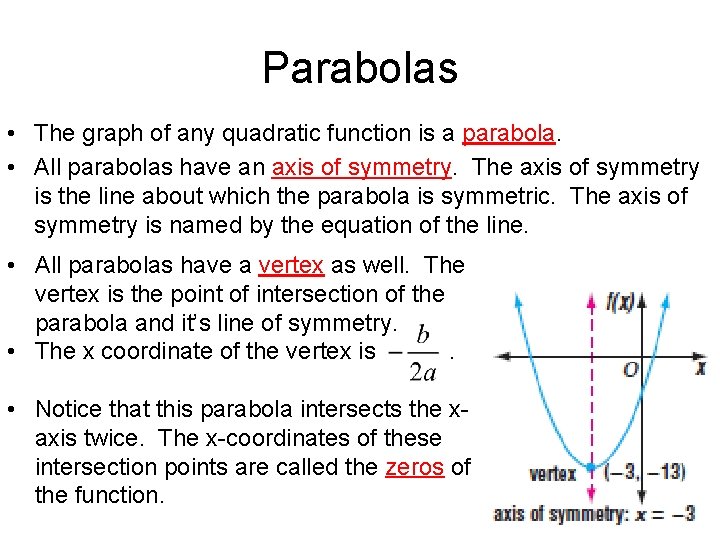 Parabolas

• The graph of any quadratic function is a parabola.

• All parabolas have an axis of symmetry. The axis of symmetry is the line about which the parabola is symmetric. The axis of symmetry is named by the equation of the line.

• All parabolas have a vertex as well. The vertex is the point of intersection of the parabola and it's line of symmetry.

• The x coordinate of the vertex is $-\frac{b}{2a}$.

• Notice that this parabola intersects the x-axis twice. The x-coordinates of these intersection points are called the zeros of the function.

$f(x)$

$O$

$x$

vertex $(-3, -13)$

axis of symmetry: $x = -3$